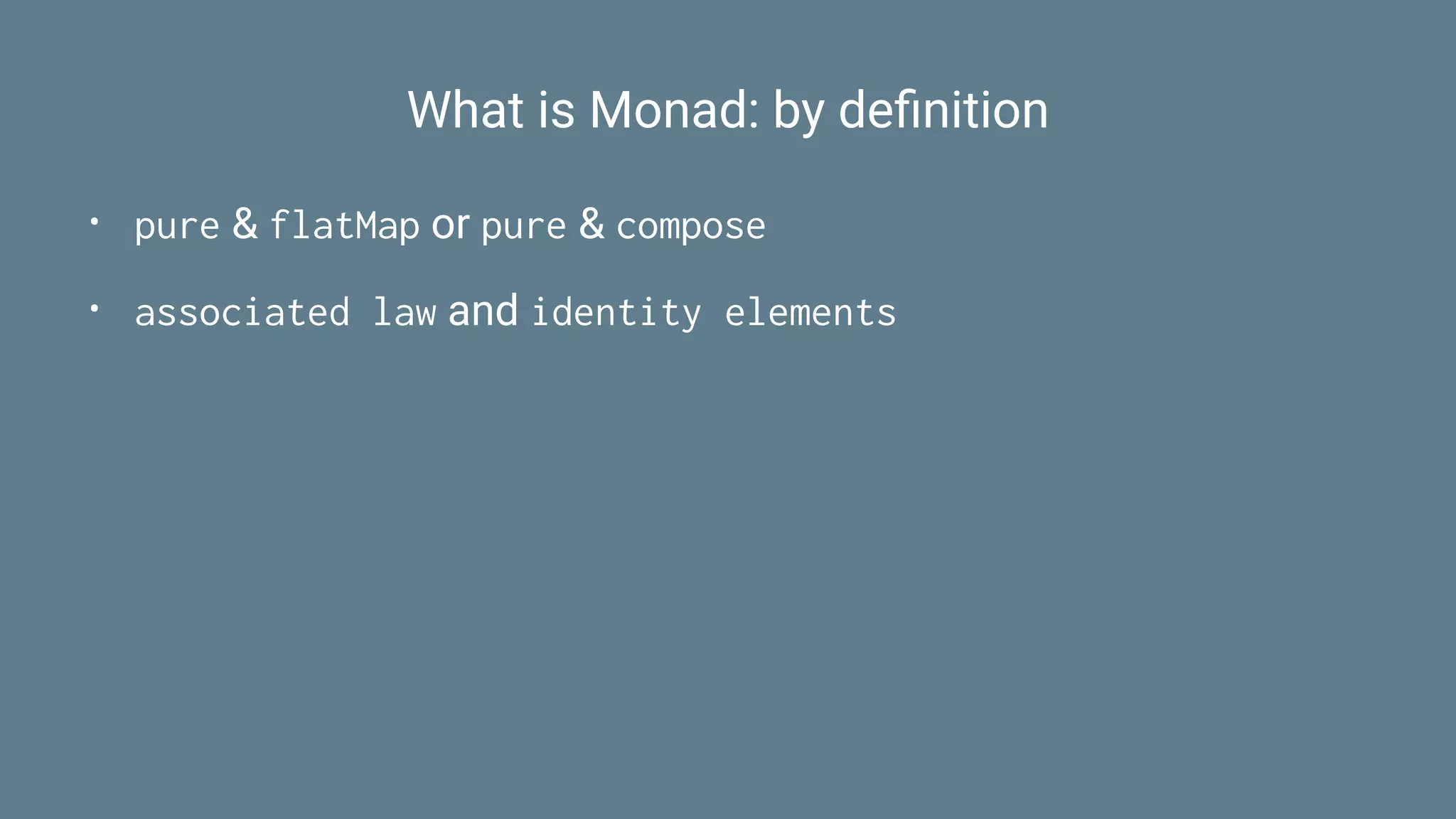 What is Monad: by definition

• pure & flatMap or pure & compose

• associated law and identity elements